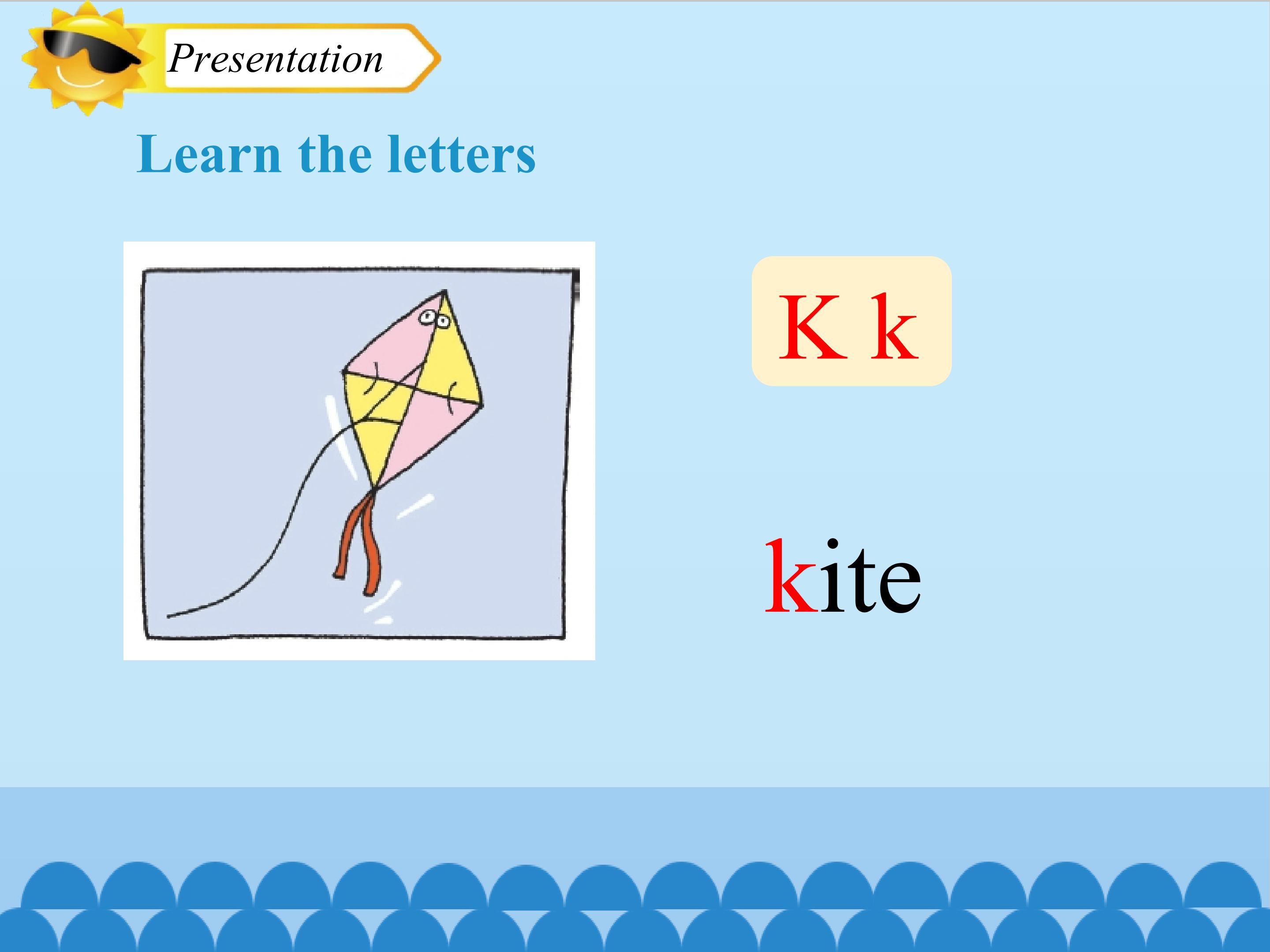 Presentation

Learn the letters

K k

kite